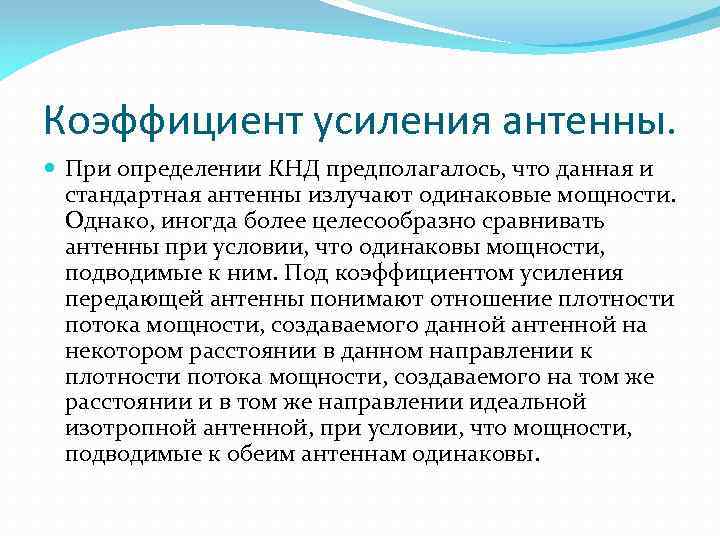 Коэффициент усиления антенны.

При определении КНД предполагалось, что данная и стандартная антенны излучают одинаковые мощности. Однако, иногда более целесообразно сравнивать антенны при условии, что одинаковы мощности, подводимые к ним. Под коэффициентом усиления передающей антенны понимают отношение плотности потока мощности, создаваемого данной антенной на некотором расстоянии в данном направлении к плотности потока мощности, создаваемого на том же расстоянии и в том же направлении идеальной изотропной антенной, при условии, что мощности, подводимые к обеим антеннам одинаковы.